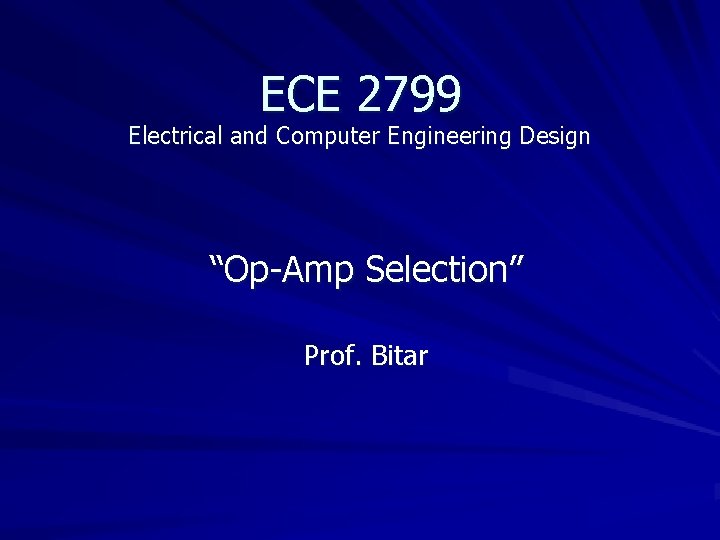 ECE 2799
Electrical and Computer Engineering Design

“Op-Amp Selection”

Prof. Bitar